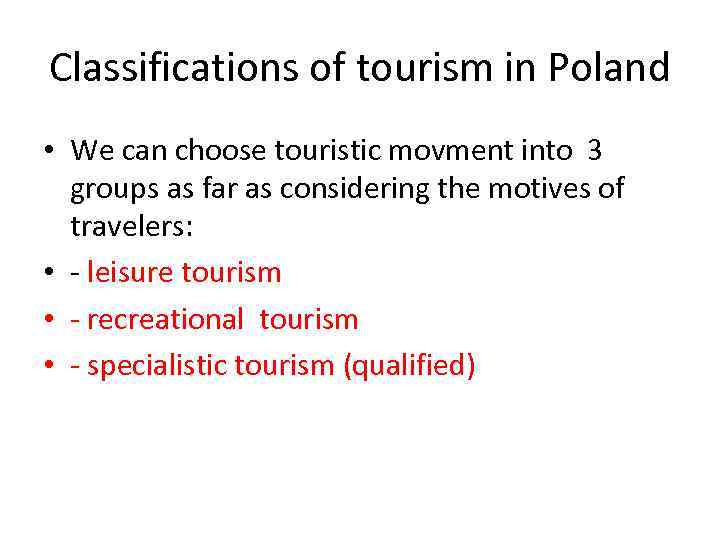 Classifications of tourism in Poland

• We can choose touristic movment into 3 groups as far as considering the motives of travelers:

• - leisure tourism

• - recreational tourism

• - specialistic tourism (qualified)